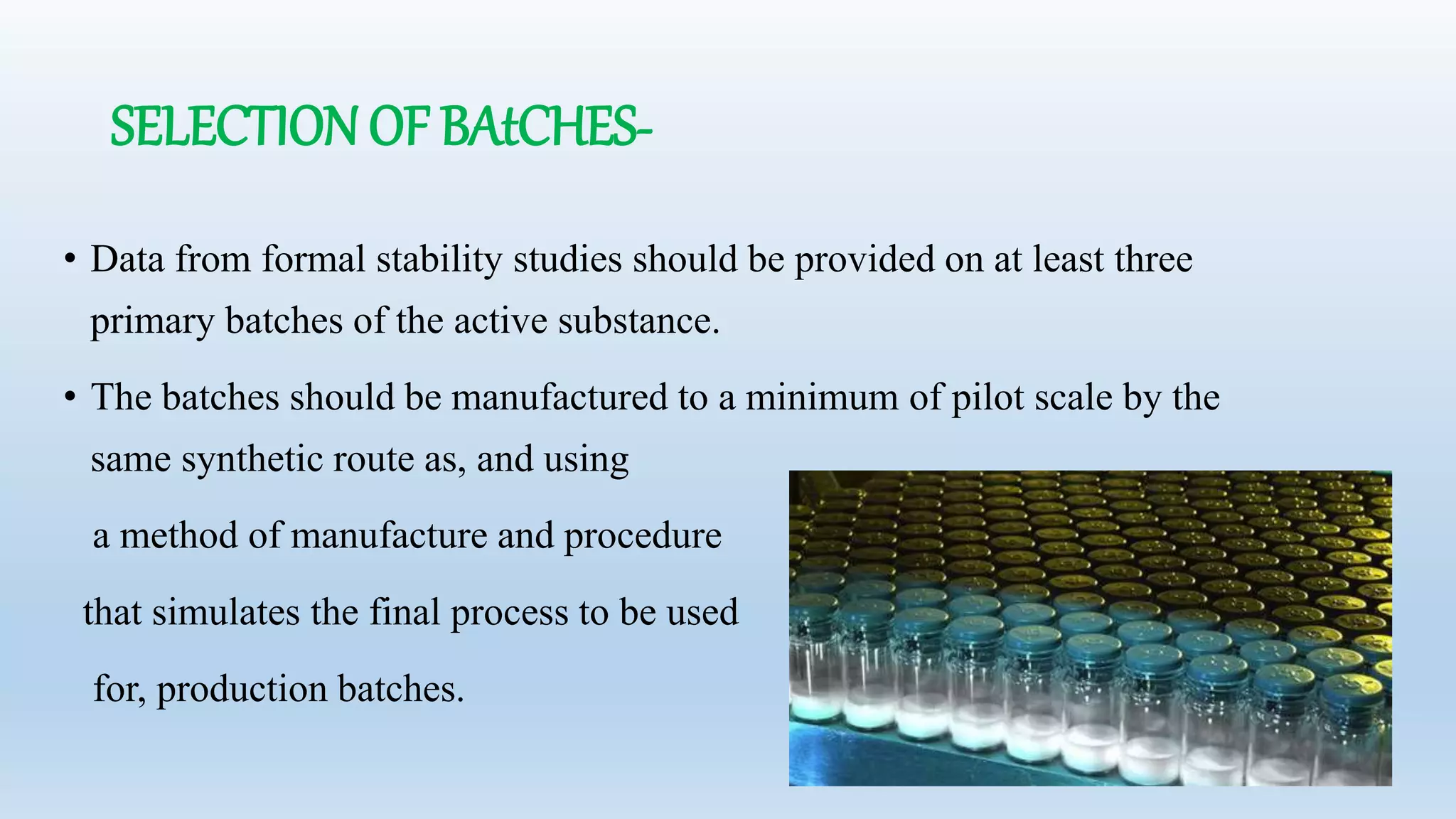 SELECTION OF BAtCHES-

• Data from formal stability studies should be provided on at least three primary batches of the active substance.

• The batches should be manufactured to a minimum of pilot scale by the same synthetic route as, and using a method of manufacture and procedure that simulates the final process to be used for, production batches.